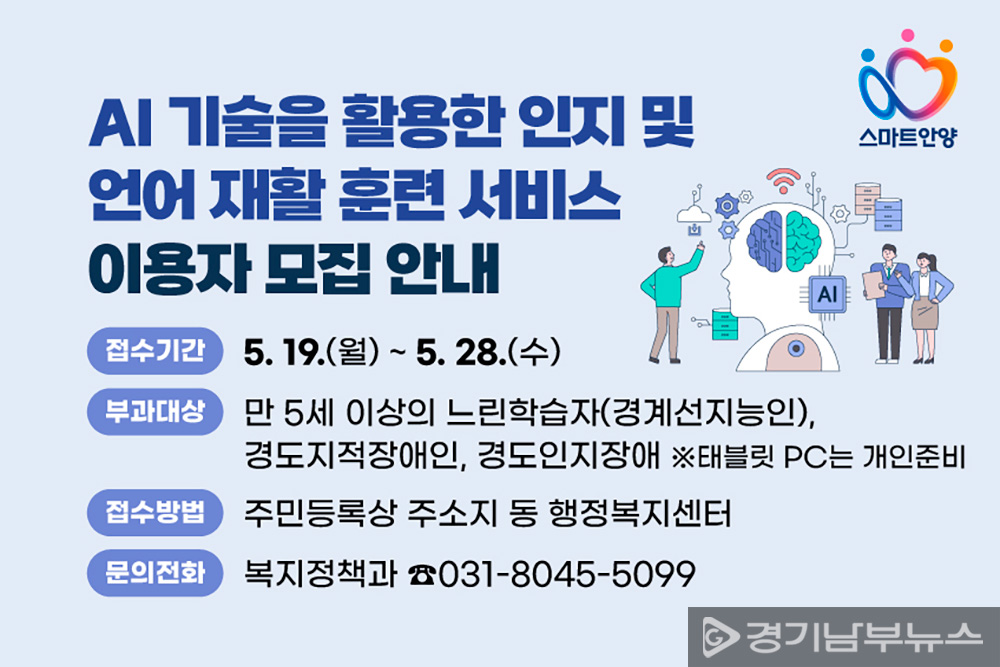 스마트안양

AI 기술을 활용한 인지 및 언어 재활 훈련 서비스 이용자 모집 안내

AI

접수기간 5. 19.(월) ~ 5. 28.(수)

부과대상 만 5세 이상의 느린학습자(경계선지능인), 경도지적장애인, 경도인지장애 ※태블릿 PC는 개인준비

접수방법 주민등록상 주소지 동 행정복지센터

문의전화 복지정책과 ☎031-8045-5099

경기남부뉴스